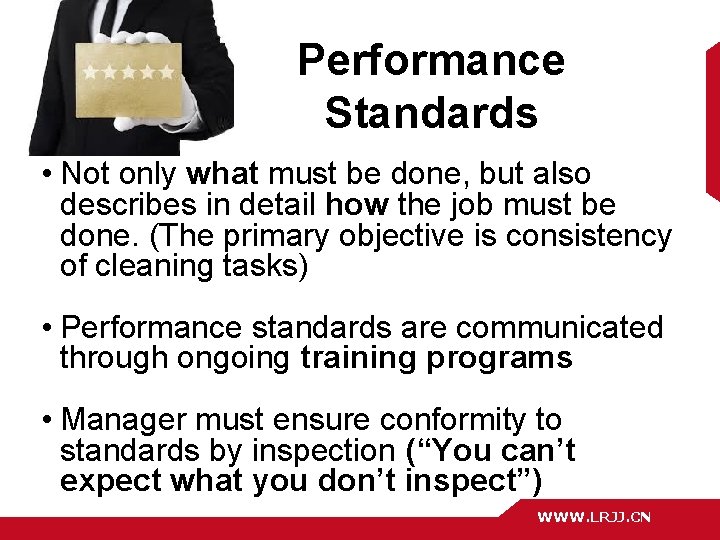 Performance Standards

• Not only what must be done, but also describes in detail how the job must be done. (The primary objective is consistency of cleaning tasks)

• Performance standards are communicated through ongoing training programs

• Manager must ensure conformity to standards by inspection (“You can’t expect what you don’t inspect”)

WWW.LRJJ.CN